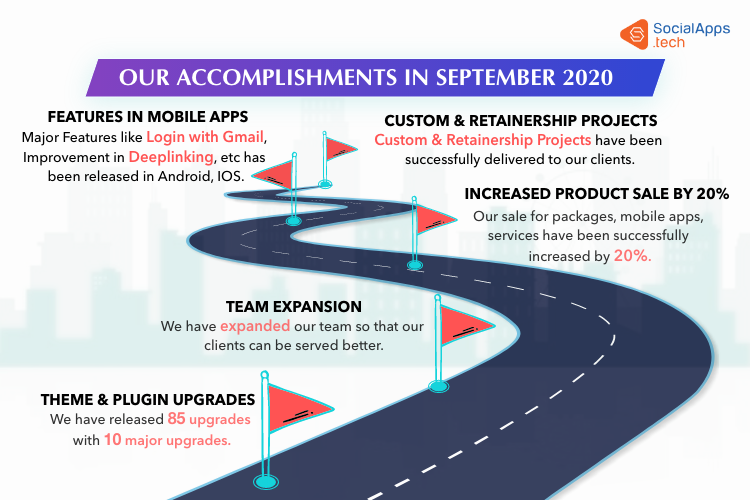 SocialApps .tech

OUR ACCOMPLISHMENTS IN SEPTEMBER 2020

FEATURES IN MOBILE APPS
Major Features like Login with Gmail, Improvement in Deeplinking, etc has been released in Android, IOS.

CUSTOM & RETAINERSHIP PROJECTS
Custom & Retainership Projects have been successfully delivered to our clients.

INCREASED PRODUCT SALE BY 20%
Our sale for packages, mobile apps, services have been successfully increased by 20%.

TEAM EXPANSION
We have expanded our team so that our clients can be served better.

THEME & PLUGIN UPGRADES
We have released 85 upgrades with 10 major upgrades.